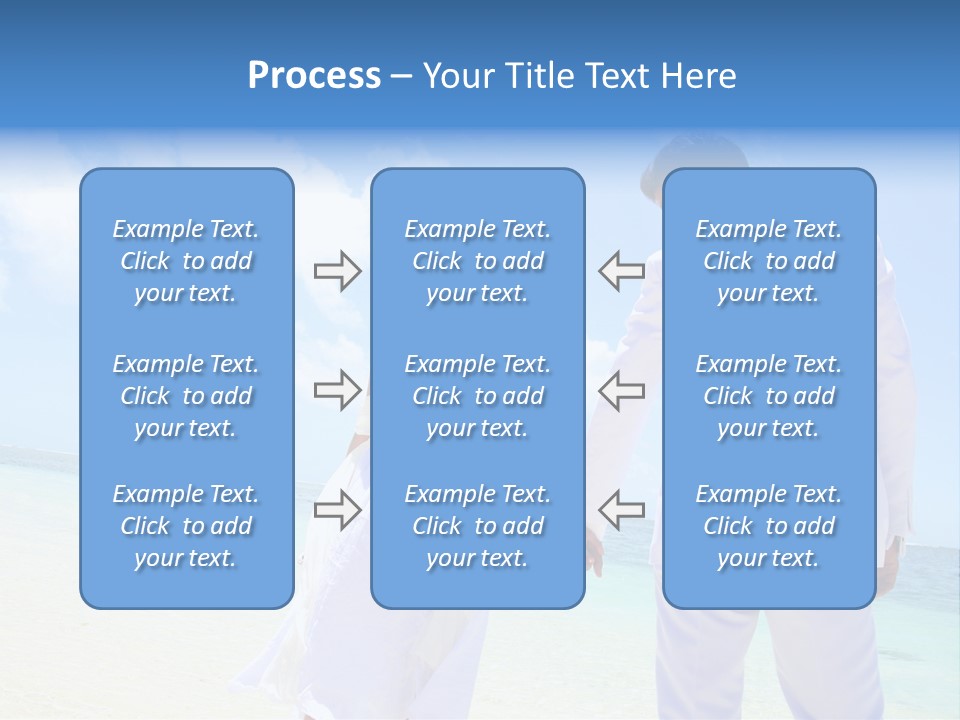 Process – Your Title Text Here

Example Text. Click to add your text.

Example Text. Click to add your text.

Example Text. Click to add your text.

Example Text. Click to add your text.

Example Text. Click to add your text.

Example Text. Click to add your text.

Example Text. Click to add your text.

Example Text. Click to add your text.

Example Text. Click to add your text.